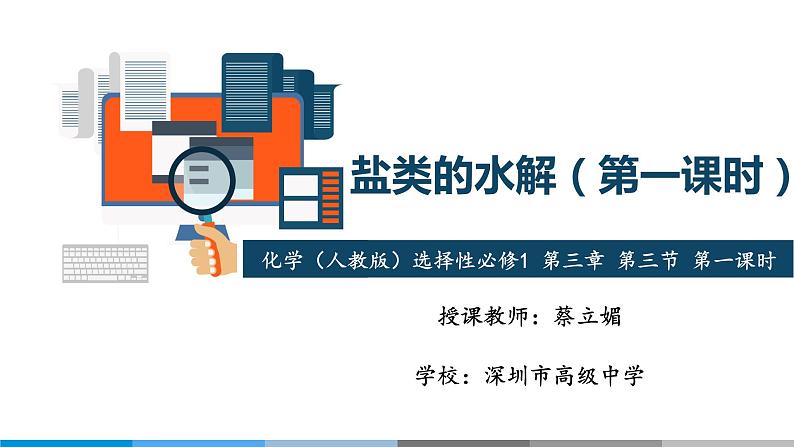 盐类的水解（第一课时）

化学（人教版）选择性必修1 第三章 第三节 第一课时

授课教师：蔡立媚

学校：深圳市高级中学